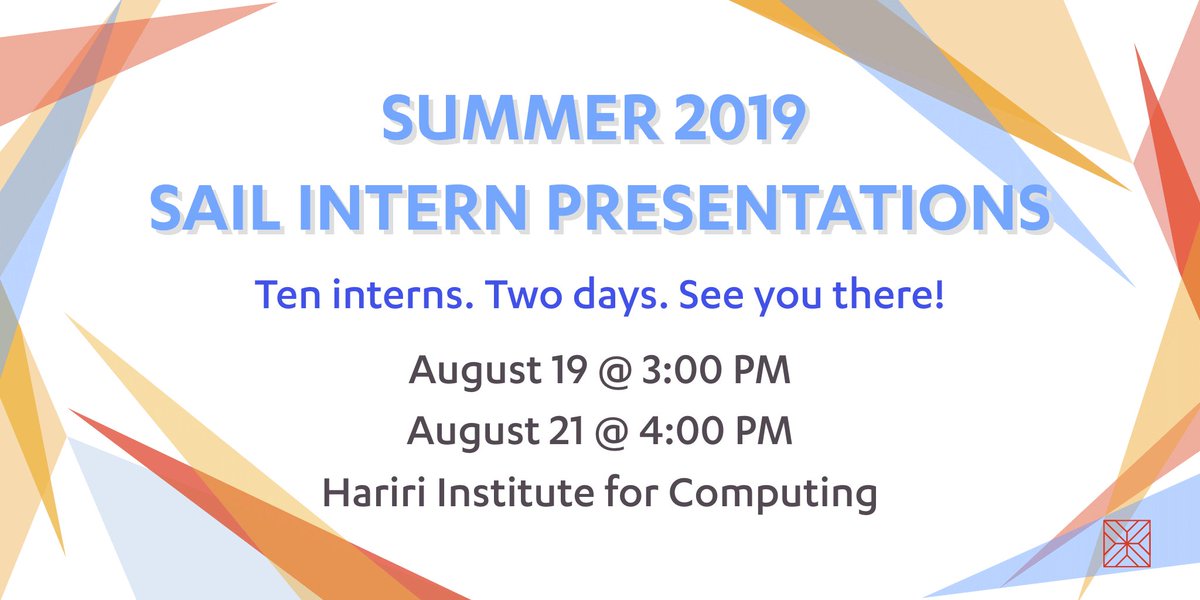 SUMMER 2019
SAIL INTERN PRESENTATIONS

Ten interns. Two days. See you there!

August 19 @ 3:00 PM
August 21 @ 4:00 PM
Hariri Institute for Computing